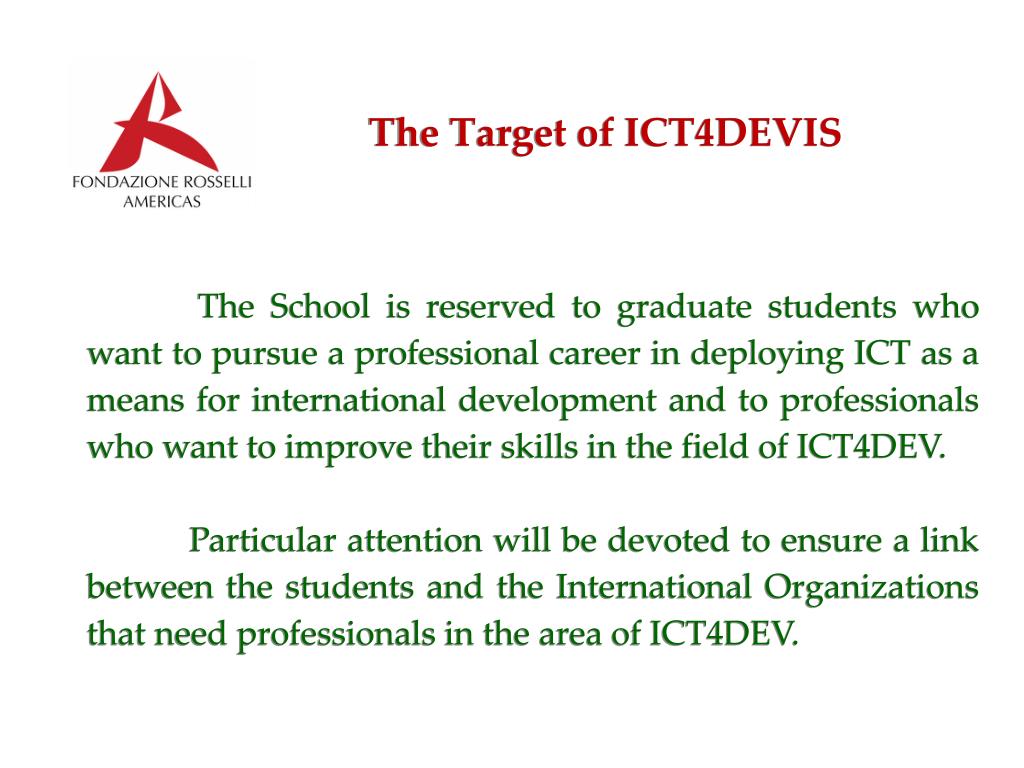 FONDAZIONE ROSSELLI AMERICAS

The Target of ICT4DEVIS

The School is reserved to graduate students who want to pursue a professional career in deploying ICT as a means for international development and to professionals who want to improve their skills in the field of ICT4DEV.

Particular attention will be devoted to ensure a link between the students and the International Organizations that need professionals in the area of ICT4DEV.